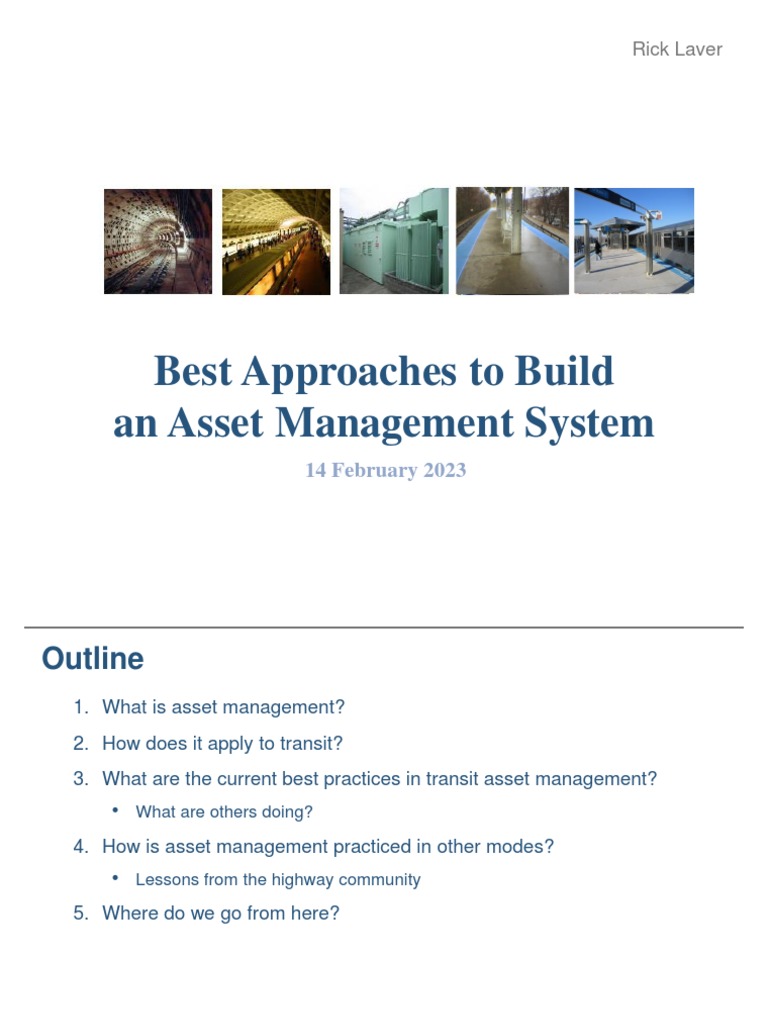 Rick Laver

Best Approaches to Build an Asset Management System

14 February 2023

Outline

1. What is asset management?
2. How does it apply to transit?
3. What are the current best practices in transit asset management?
   • What are others doing?
4. How is asset management practiced in other modes?
   • Lessons from the highway community
5. Where do we go from here?